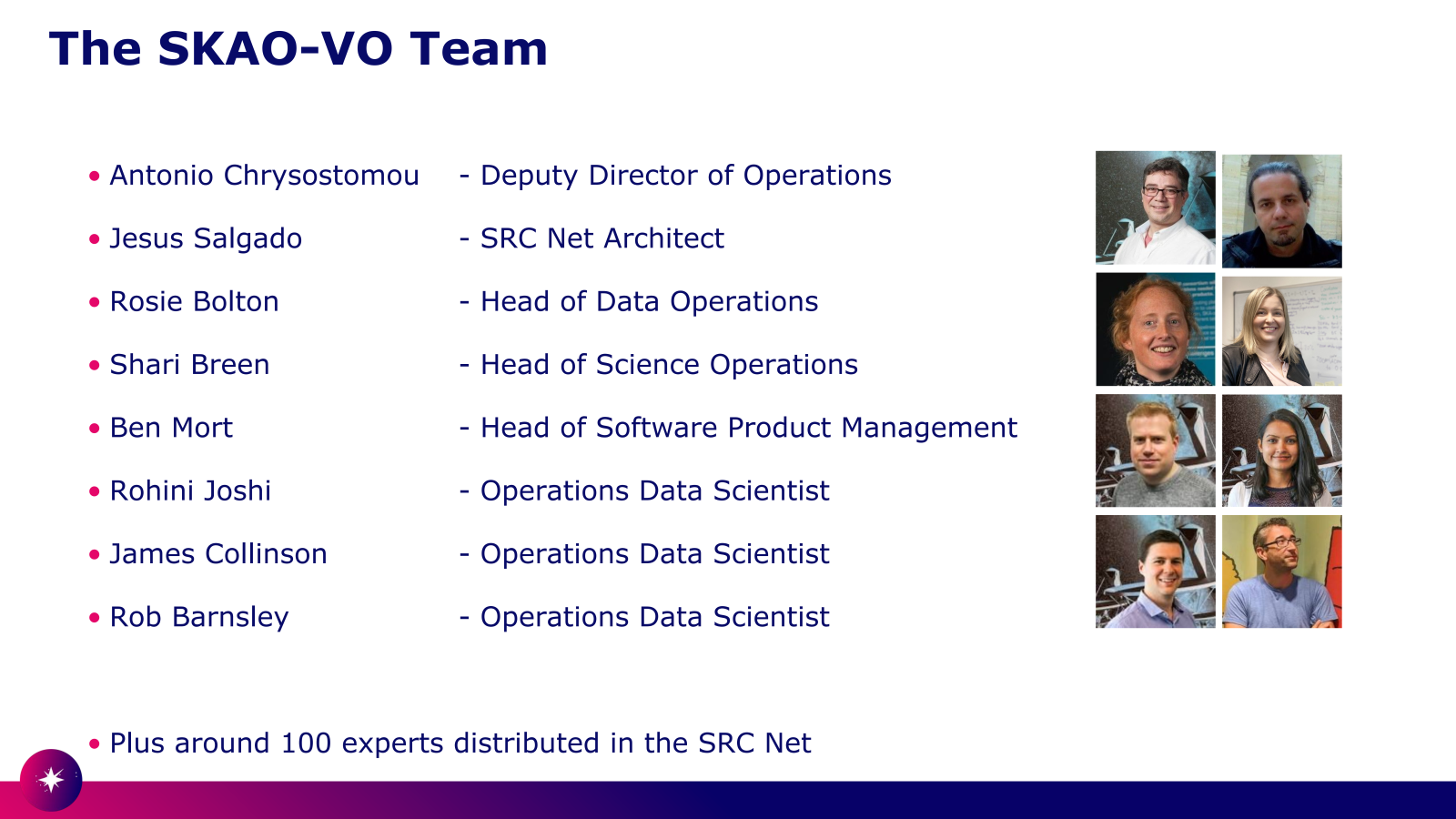 The SKAO-VO Team

• Antonio Chrysostomou - Deputy Director of Operations

• Jesus Salgado - SRC Net Architect

• Rosie Bolton - Head of Data Operations

• Shari Breen - Head of Science Operations

• Ben Mort - Head of Software Product Management

• Rohini Joshi - Operations Data Scientist

• James Collinson - Operations Data Scientist

• Rob Barnsley - Operations Data Scientist

• Plus around 100 experts distributed in the SRC Net